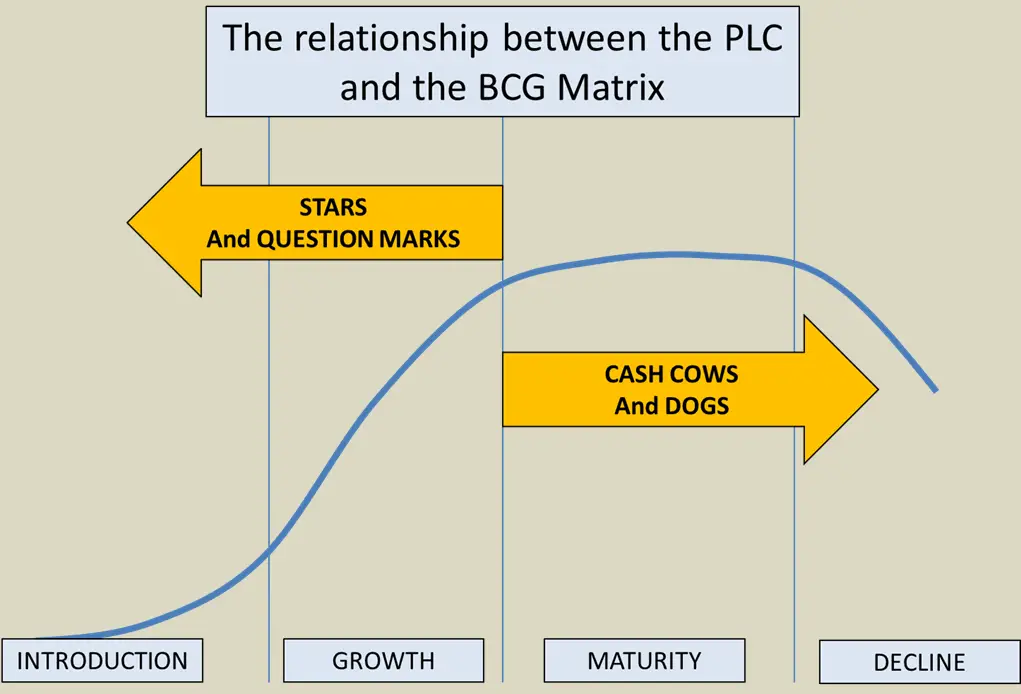 The relationship between the PLC and the BCG Matrix

STARS
And QUESTION MARKS

CASH COWS
And DOGS

INTRODUCTION

GROWTH

MATURITY

DECLINE